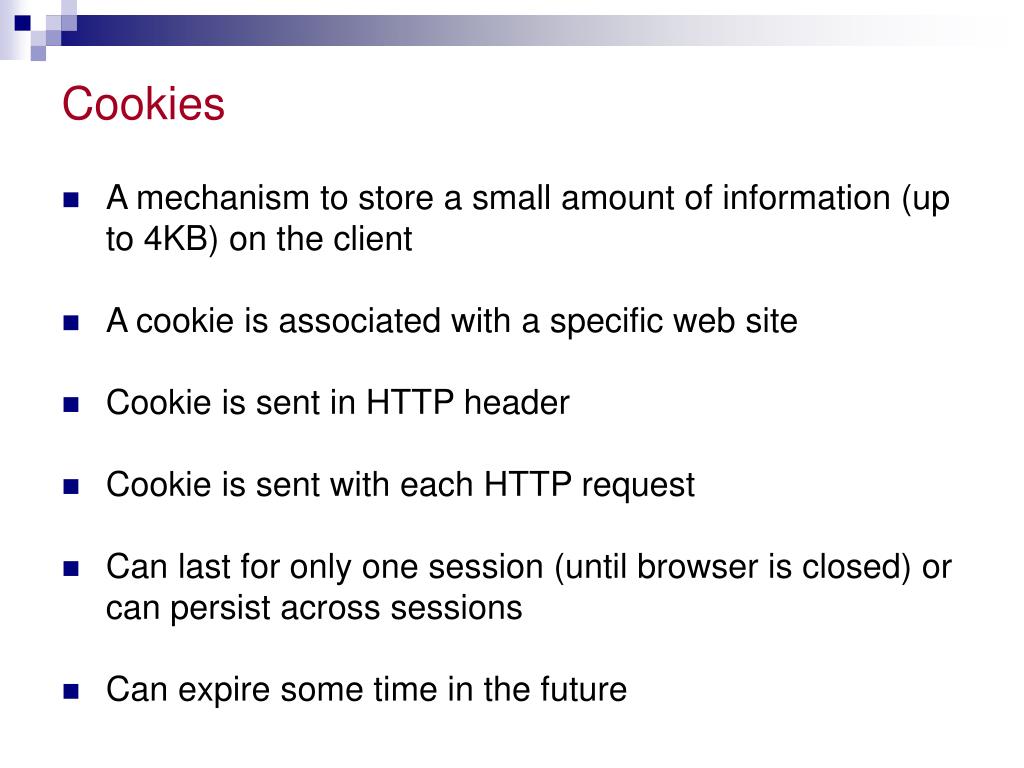 Cookies

A mechanism to store a small amount of information (up to 4KB) on the client

A cookie is associated with a specific web site

Cookie is sent in HTTP header

Cookie is sent with each HTTP request

Can last for only one session (until browser is closed) or can persist across sessions

Can expire some time in the future